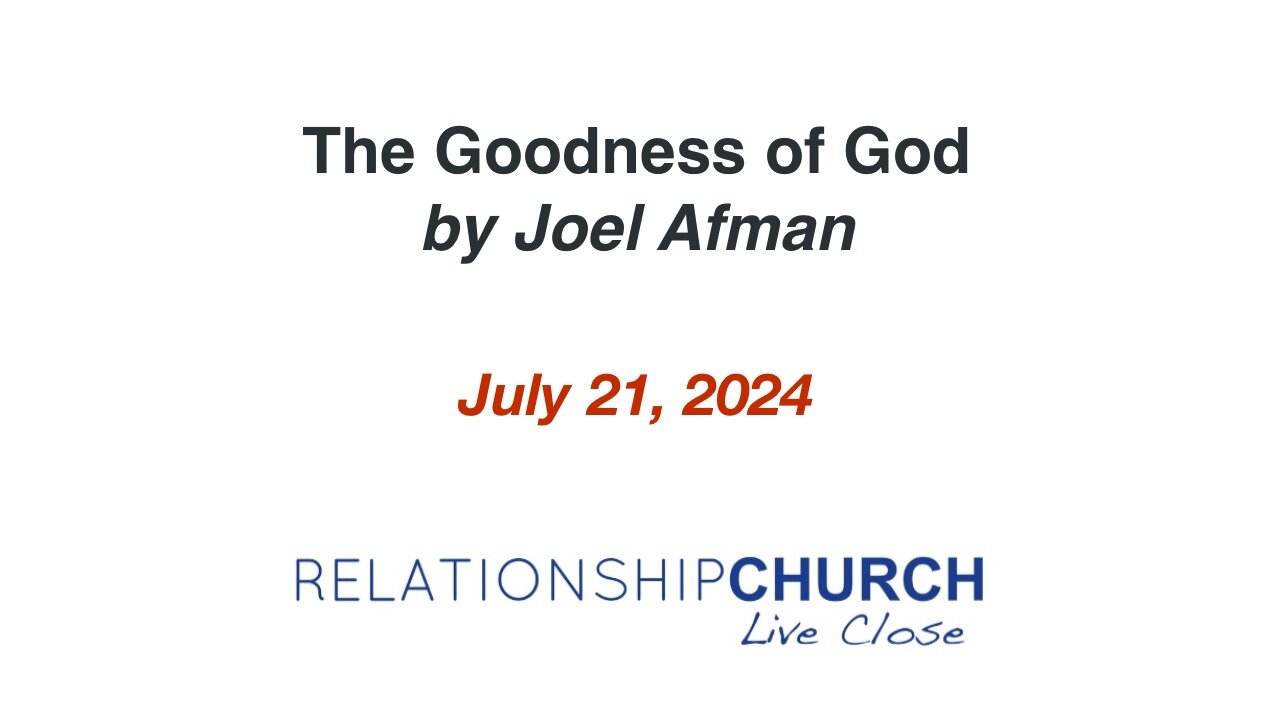 The Goodness of God
by Joel Afman

July 21, 2024

RELATIONSHIPCHURCH
Live Close